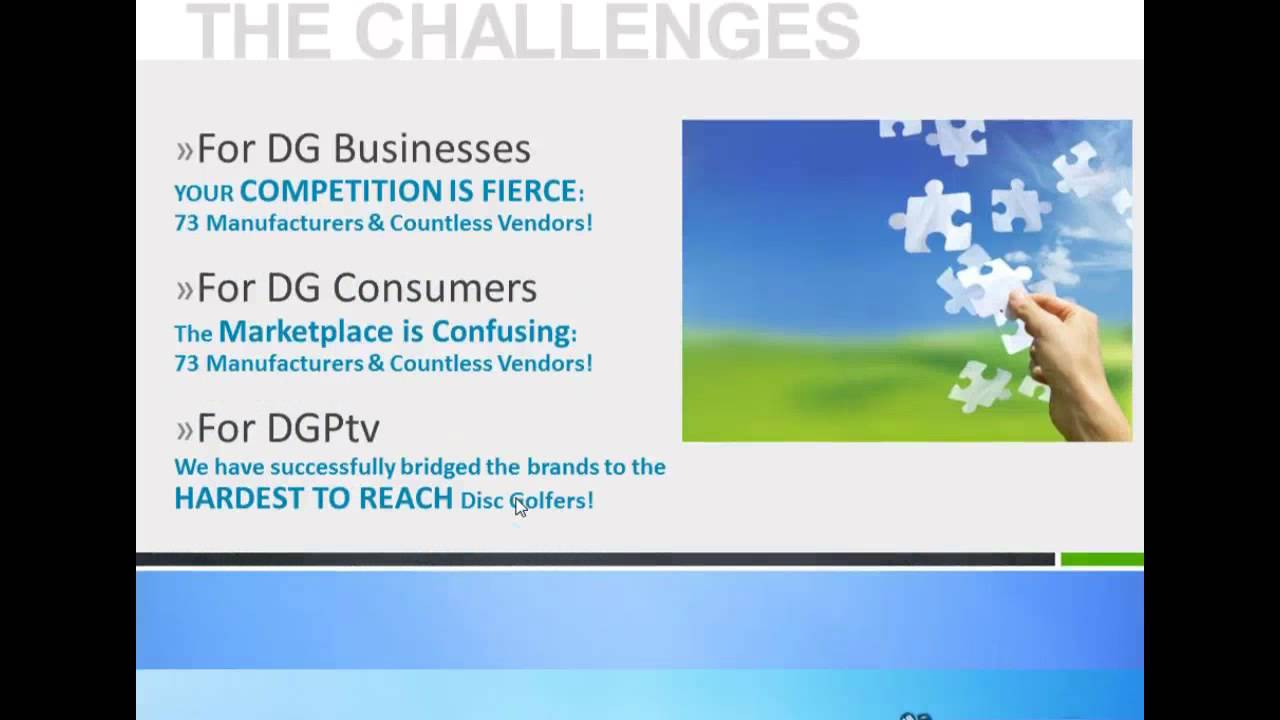 THE CHALLENGES

»For DG Businesses
YOUR COMPETITION IS FIERCE:
73 Manufacturers & Countless Vendors!

»For DG Consumers
The Marketplace is Confusing:
73 Manufacturers & Countless Vendors!

»For DGPtv
We have successfully bridged the brands to the HARDEST TO REACH Disc Golfers!